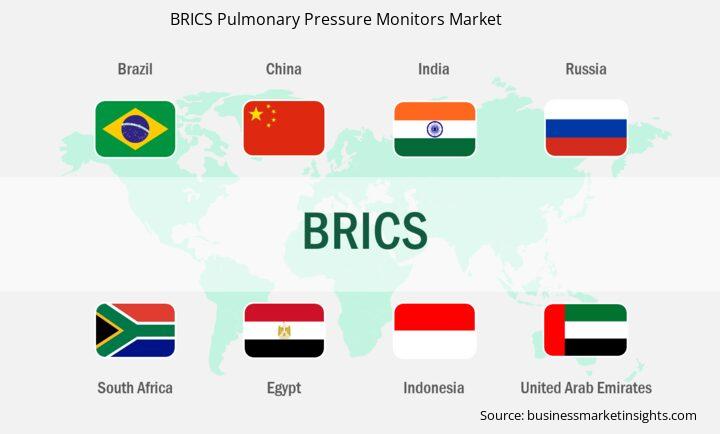 BRICS Pulmonary Pressure Monitors Market

Brazil

China

India

Russia

BRICS

South Africa

Egypt

Indonesia

United Arab Emirates

Source: businessmarketinsights.com